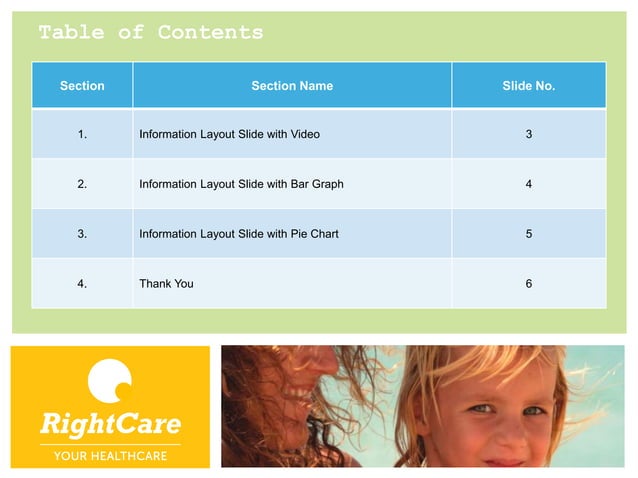 Table of Contents

| Section | Section Name | Slide No. |
|---|---|---|
| 1. | Information Layout Slide with Video | 3 |
| 2. | Information Layout Slide with Bar Graph | 4 |
| 3. | Information Layout Slide with Pie Chart | 5 |
| 4. | Thank You | 6 |

RightCare
YOUR HEALTHCARE